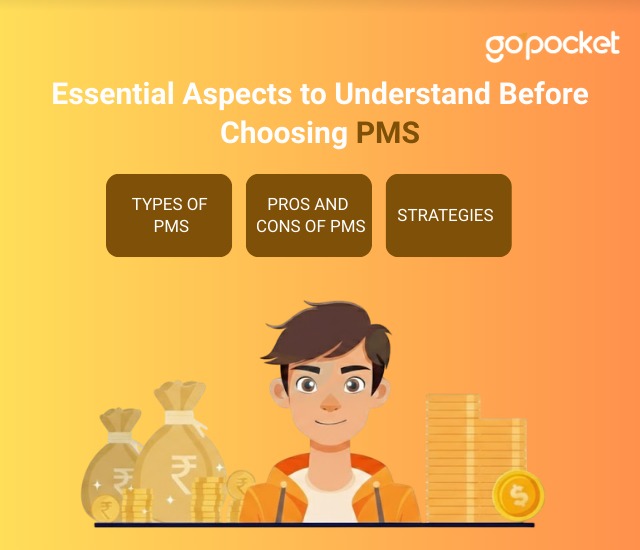 gopocket

Essential Aspects to Understand Before Choosing PMS

TYPES OF PMS

PROS AND CONS OF PMS

STRATEGIES

₹

₹

₹

₹

$